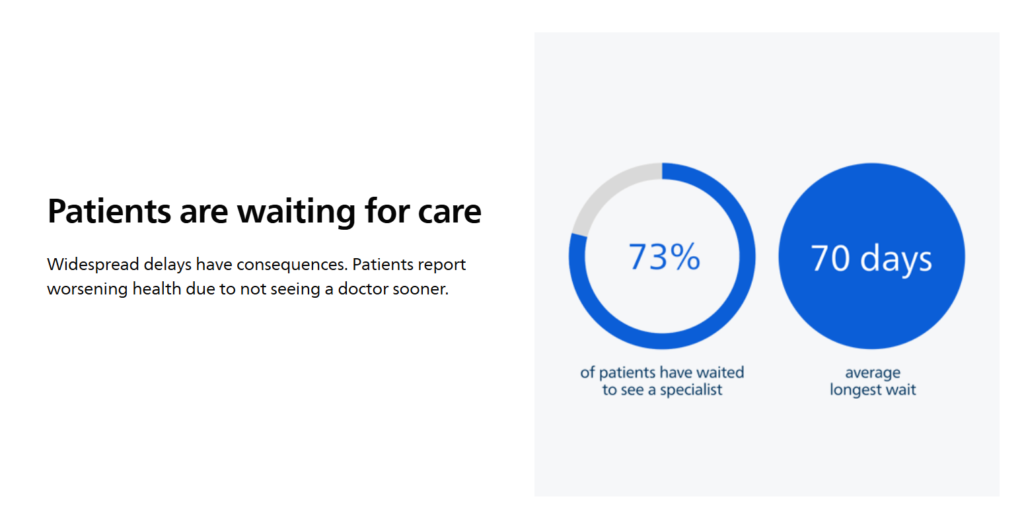 Patients are waiting for care

Widespread delays have consequences. Patients report worsening health due to not seeing a doctor sooner.

73%

of patients have waited to see a specialist

70 days

average longest wait